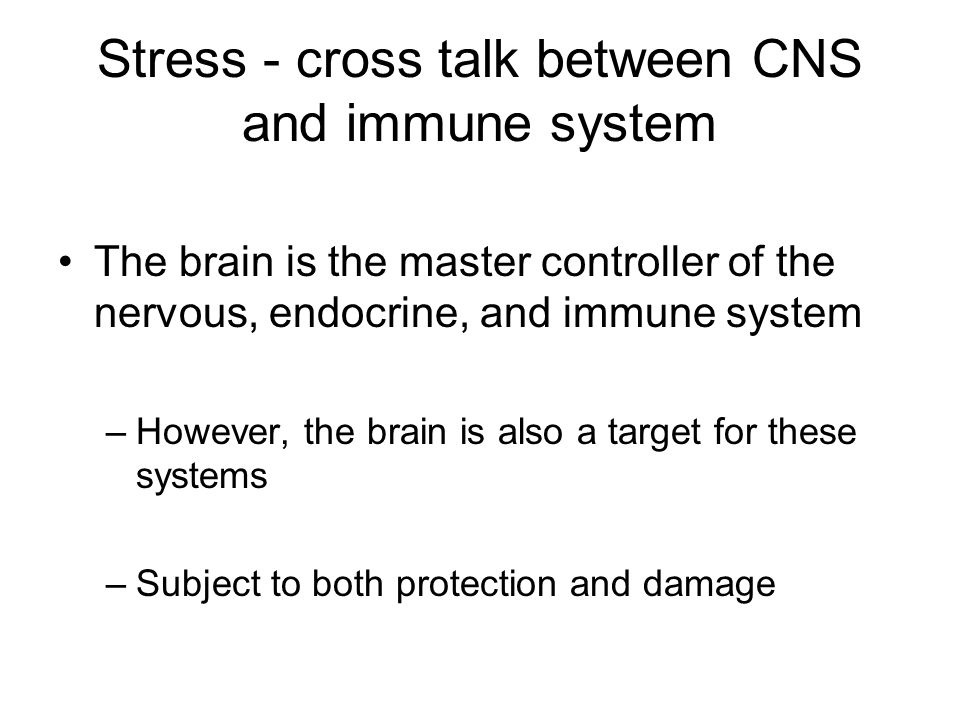 Stress - cross talk between CNS and immune system

• The brain is the master controller of the nervous, endocrine, and immune system

– However, the brain is also a target for these systems

– Subject to both protection and damage